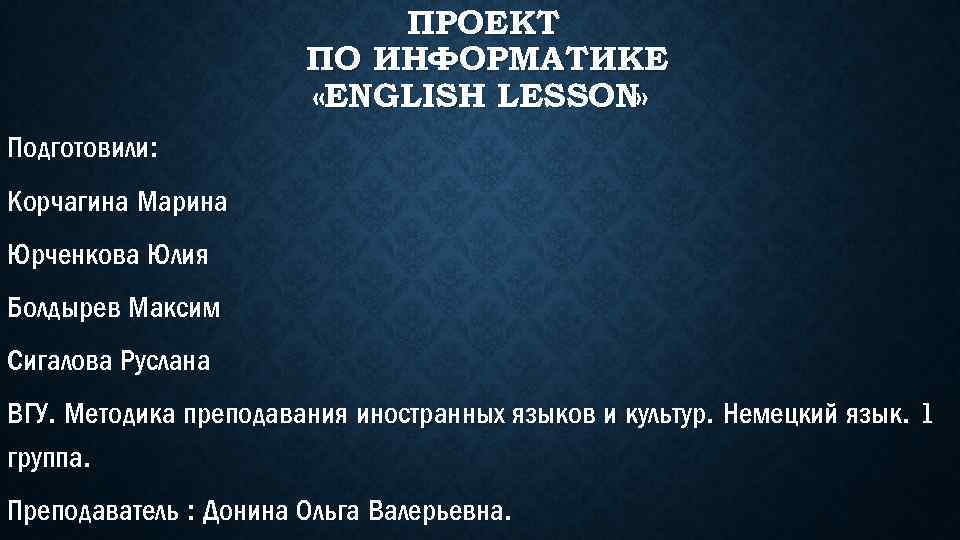 ПРОЕКТ
ПО ИНФОРМАТИКЕ
«ENGLISH LESSON»

Подготовили:

Корчагина Марина

Юрченкова Юлия

Болдырев Максим

Сигалова Руслана

ВГУ. Методика преподавания иностранных языков и культур. Немецкий язык. 1 группа.

Преподаватель : Донина Ольга Валерьевна.